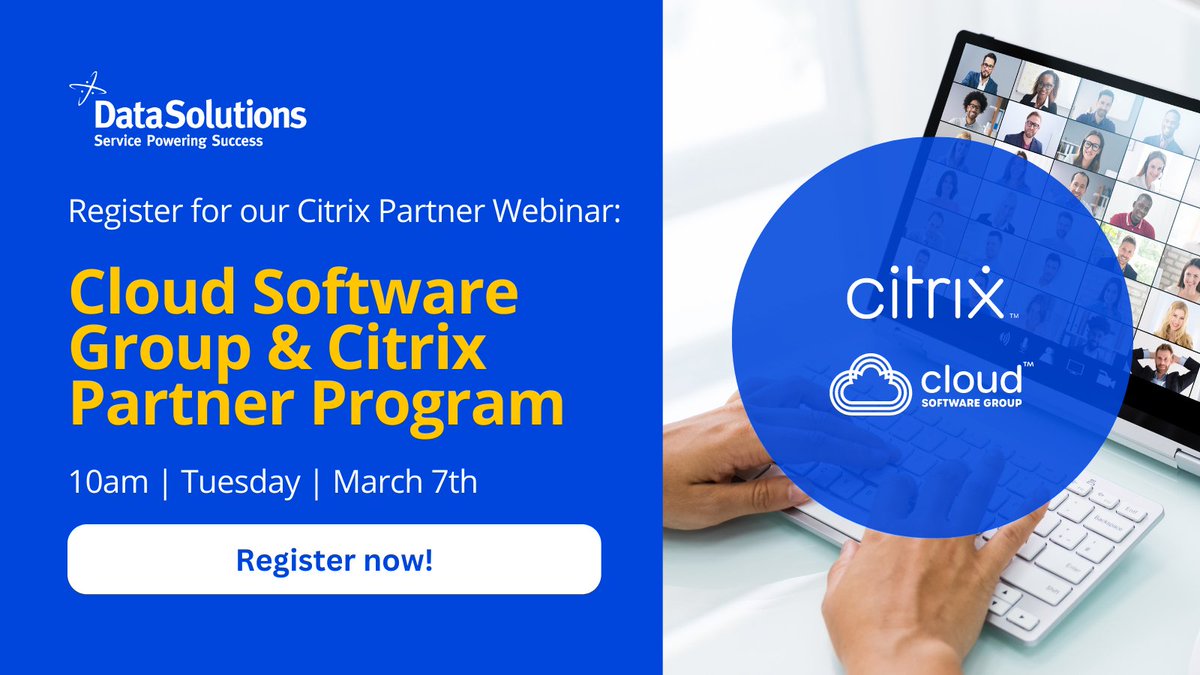 DataSolutions
Service Powering Success

Register for our Citrix Partner Webinar:

Cloud Software Group & Citrix Partner Program

10am | Tuesday | March 7th

Register now!

citrix™

cloud™
SOFTWARE GROUP